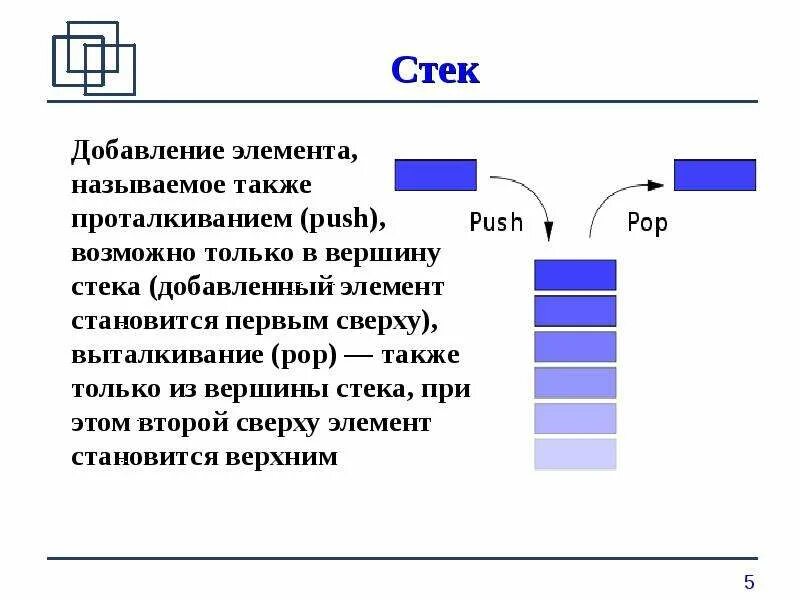 Стек

Добавление элемента, называемое также проталкиванием (push), возможно только в вершину стека (добавленный элемент становится первым сверху), выталкивание (pop) — также только из вершины стека, при этом второй сверху элемент становится верхним

Push

Pop

5